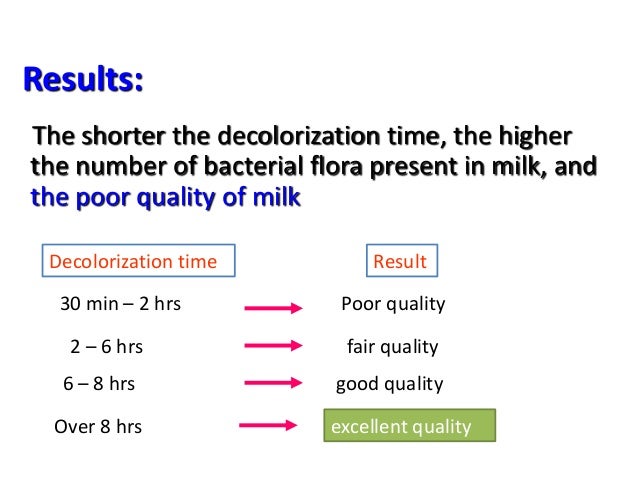 Results:

The shorter the decolorization time, the higher the number of bacterial flora present in milk, and the poor quality of milk

| Decolorization time | Result |
|---|---|
| 30 min – 2 hrs | Poor quality |
| 2 – 6 hrs | fair quality |
| 6 – 8 hrs | good quality |
| Over 8 hrs | excellent quality |